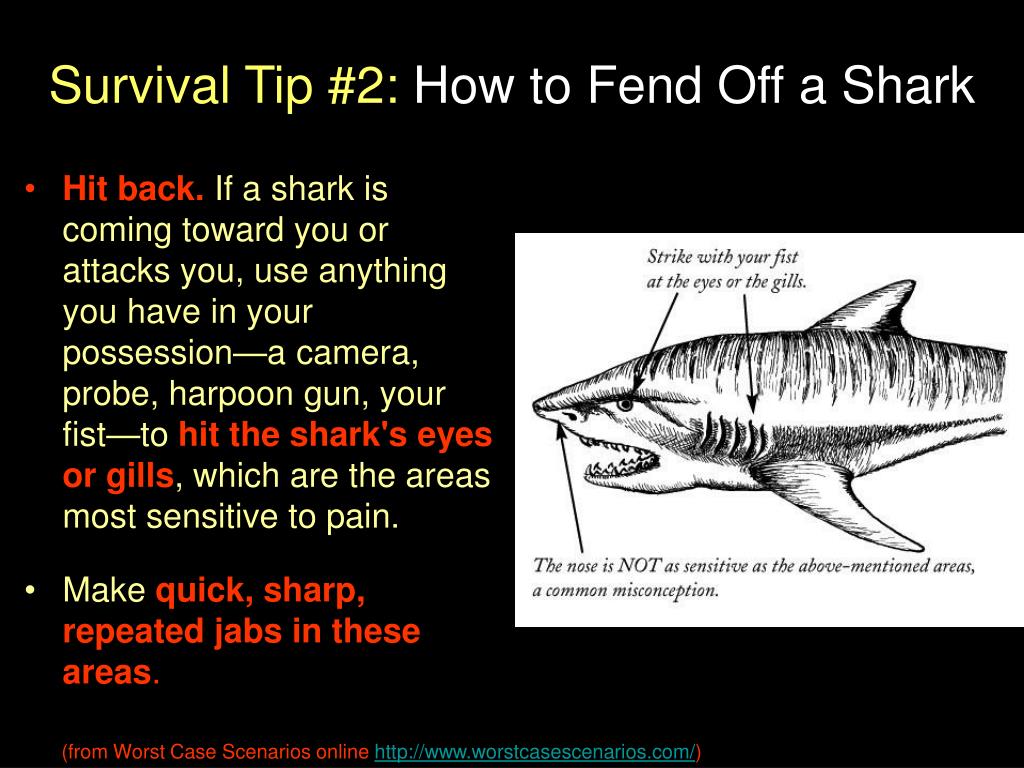 Survival Tip #2: How to Fend Off a Shark

• Hit back. If a shark is coming toward you or attacks you, use anything you have in your possession—a camera, probe, harpoon gun, your fist—to hit the shark's eyes or gills, which are the areas most sensitive to pain.

• Make quick, sharp, repeated jabs in these areas.

Strike with your fist at the eyes or the gills.

The nose is NOT as sensitive as the above-mentioned areas, a common misconception.

(from Worst Case Scenarios online http://www.worstcasescenarios.com/)